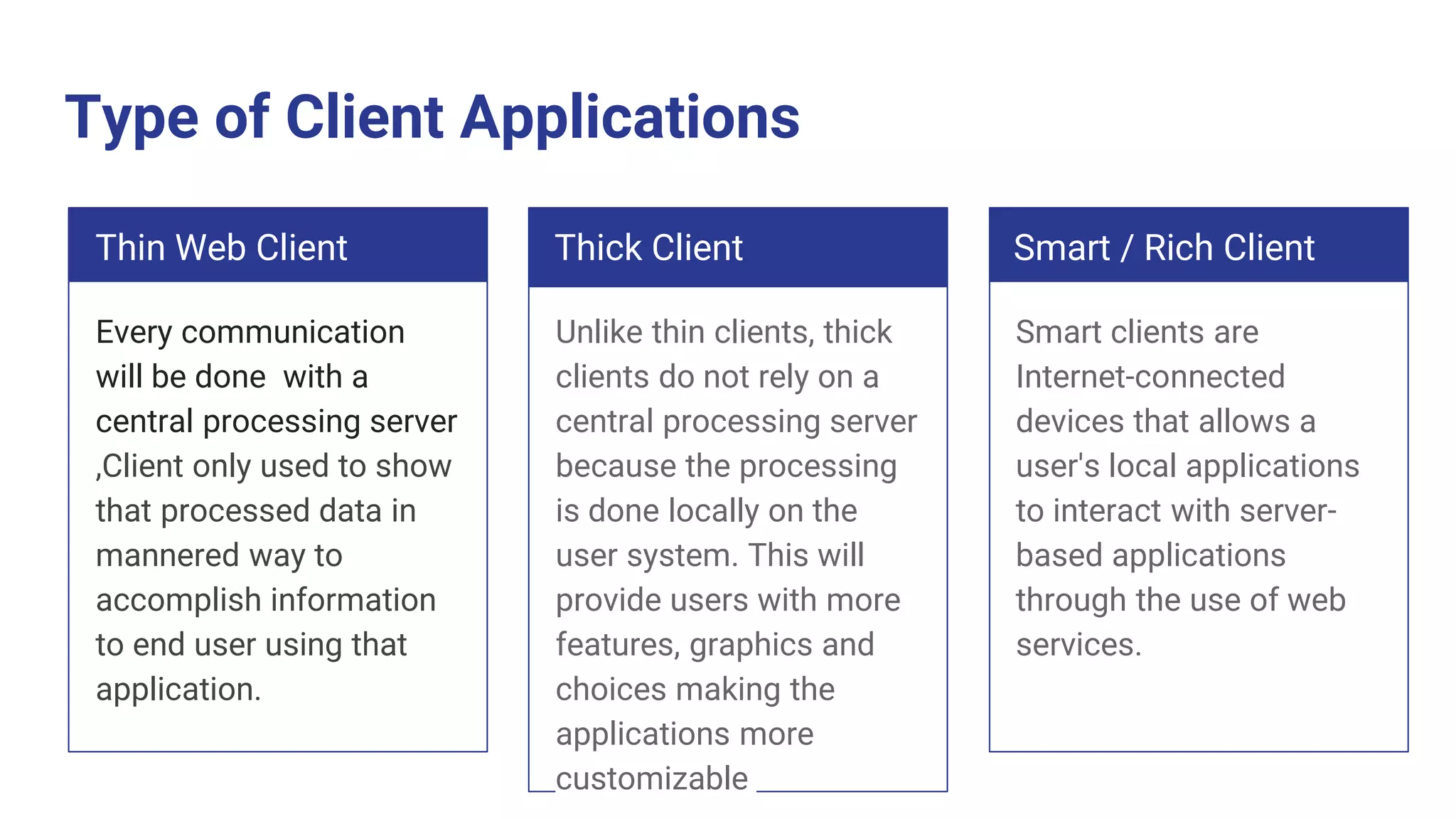 Type of Client Applications

Thin Web Client

Every communication will be done  with a central processing server ,Client only used to show that processed data in mannered way to accomplish information to end user using that application.

Thick Client

Unlike thin clients, thick clients do not rely on a central processing server because the processing is done locally on the user system. This will provide users with more features, graphics and choices making the applications more customizable

Smart / Rich Client

Smart clients are Internet-connected devices that allows a user's local applications to interact with server-based applications through the use of web services.